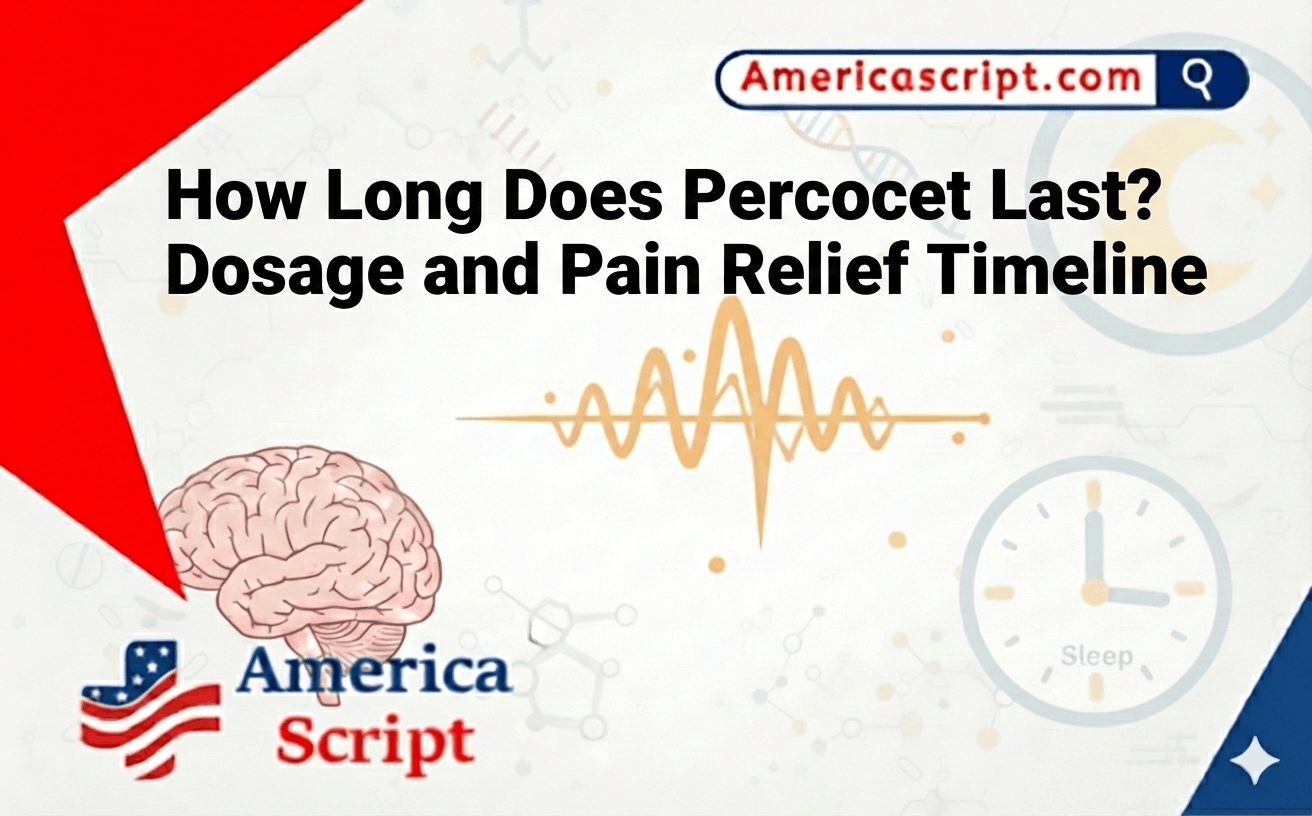 Americascript.com

How Long Does Percocet Last? Dosage and Pain Relief Timeline

Sleep

America Script